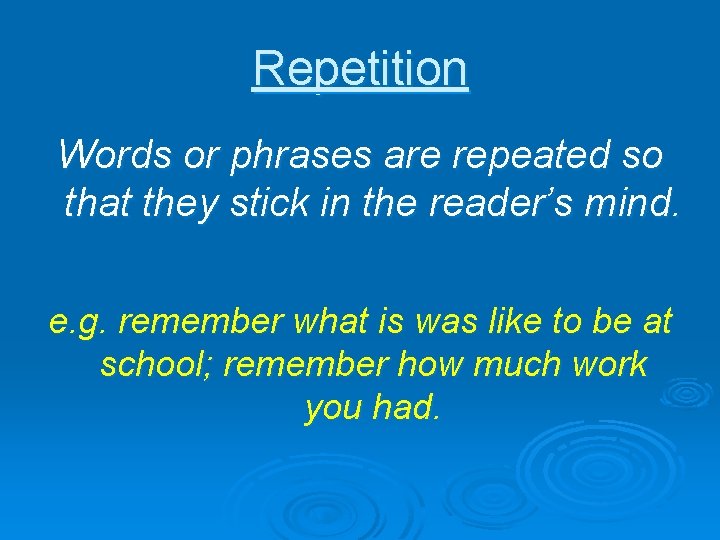 Repetition

Words or phrases are repeated so that they stick in the reader’s mind.

e.g. remember what is was like to be at school; remember how much work you had.